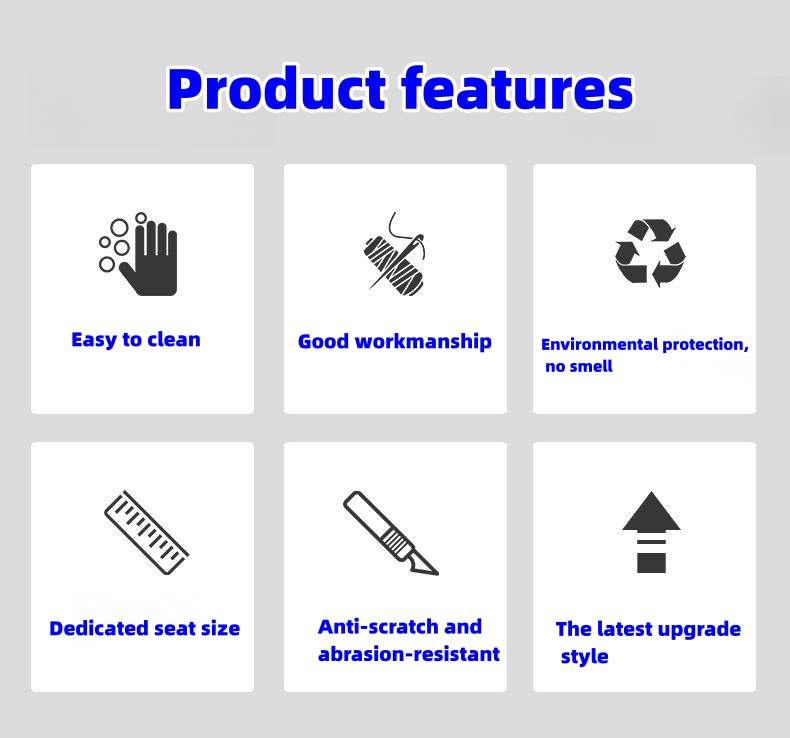 Product features

Easy to clean

Good workmanship

Environmental protection, no smell

Dedicated seat size

Anti-scratch and abrasion-resistant

The latest upgrade style